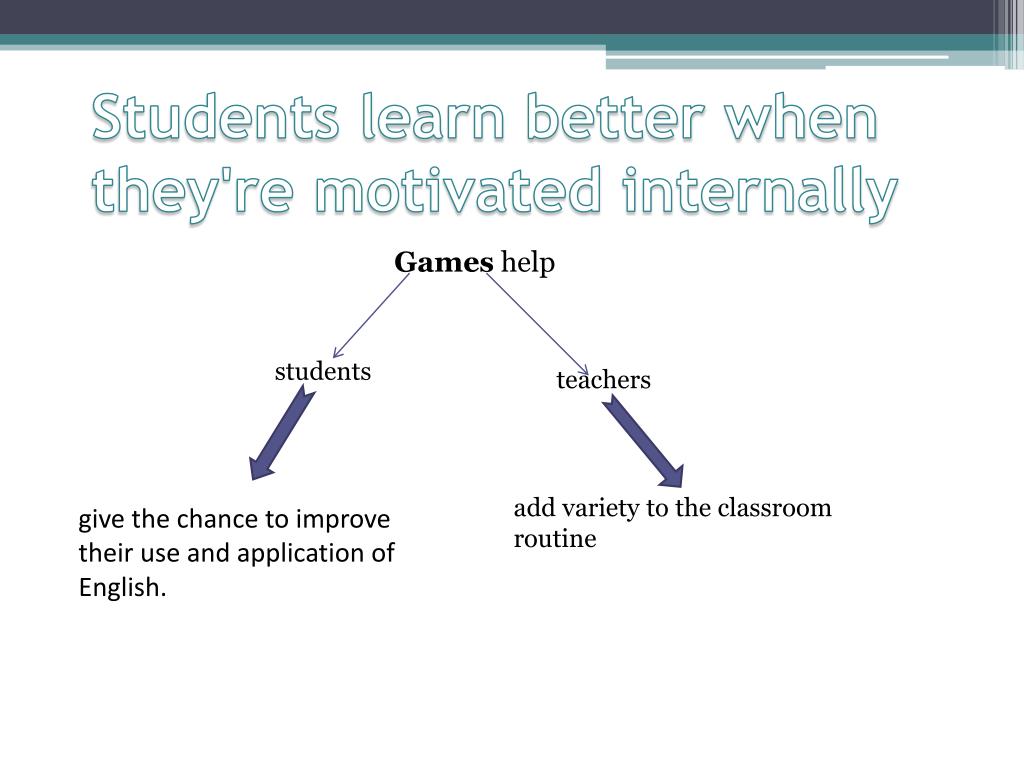 Students learn better when they're motivated internally

Games help

students

teachers

give the chance to improve their use and application of English.

add variety to the classroom routine